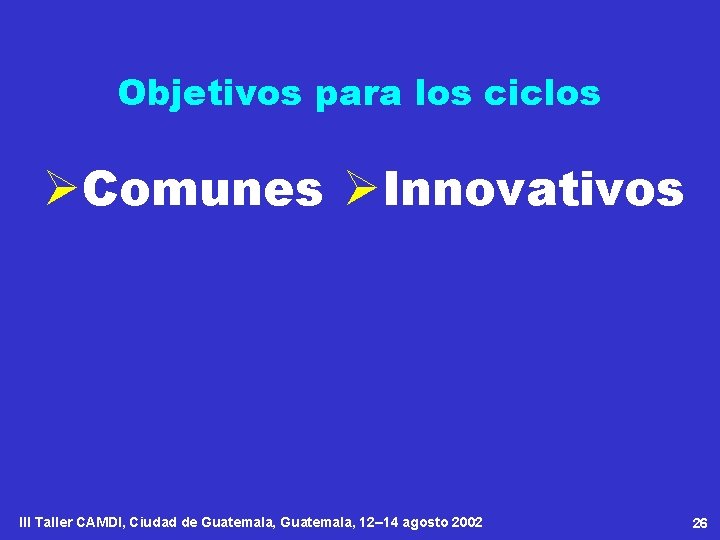 Objetivos para los ciclos

➢Comunes ➢Innovativos

III Taller CAMDI, Ciudad de Guatemala, Guatemala, 12–14 agosto 2002

26